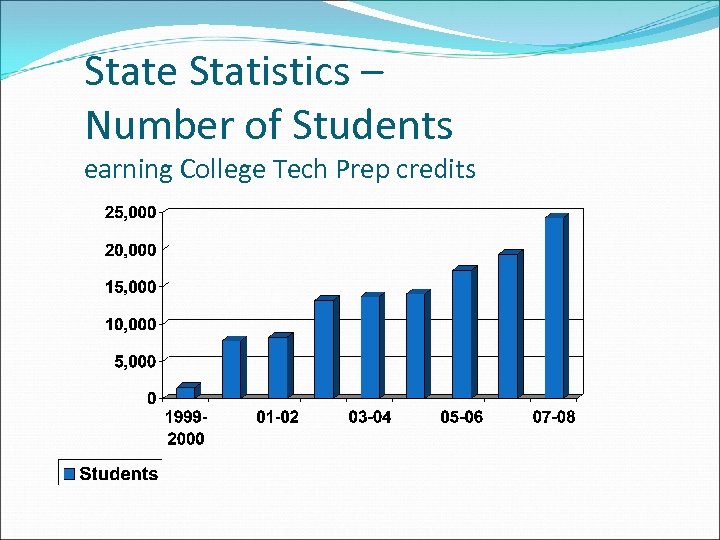 State Statistics – Number of Students
earning College Tech Prep credits

25,000
20,000
15,000
10,000
5,000
0

1999-2000
01-02
03-04
05-06
07-08

Students